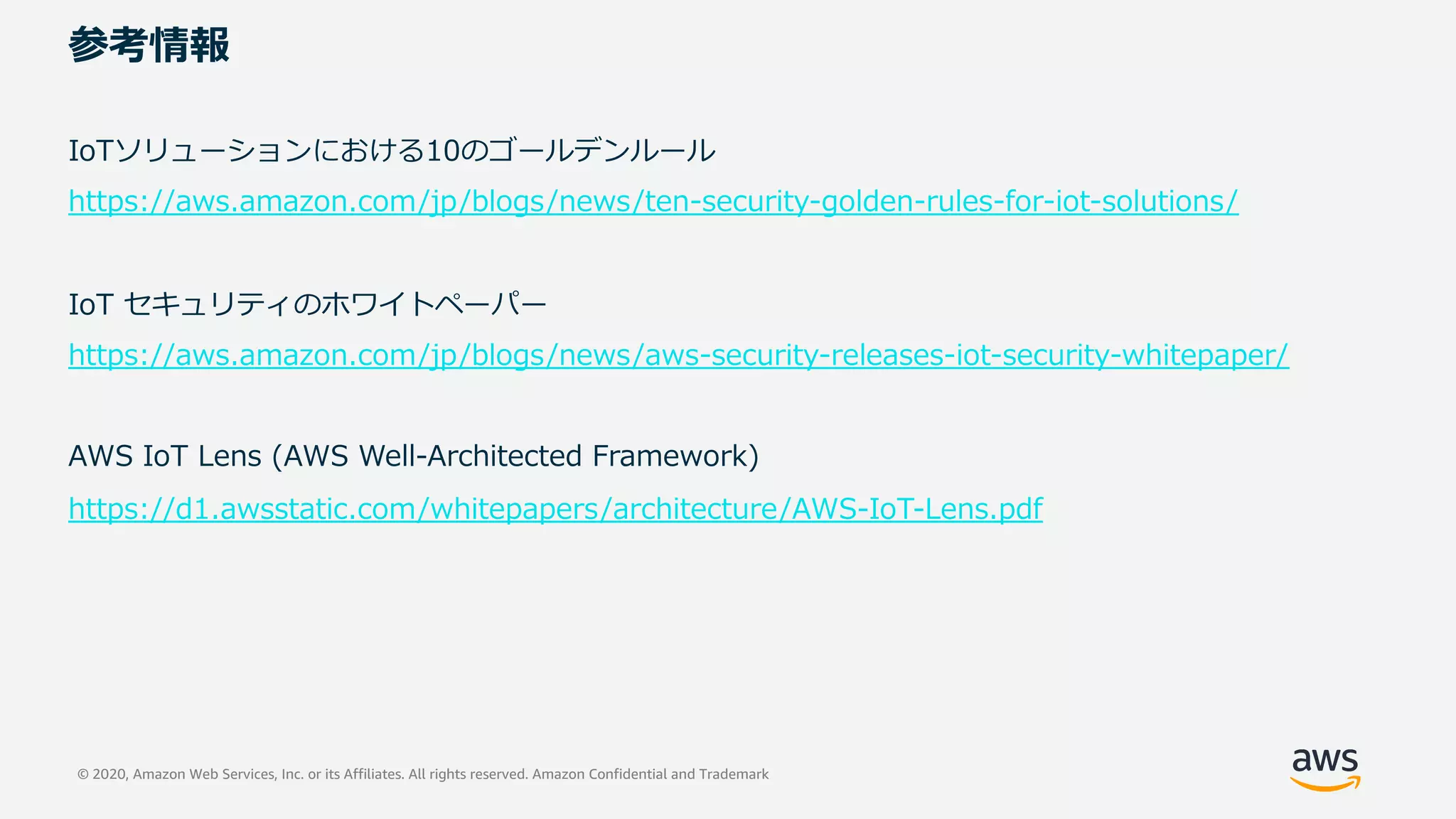 参考情報

IoTソリューションにおける10のゴールデンルール

https://aws.amazon.com/jp/blogs/news/ten-security-golden-rules-for-iot-solutions/

IoT セキュリティのホワイトペーパー

https://aws.amazon.com/jp/blogs/news/aws-security-releases-iot-security-whitepaper/

AWS IoT Lens (AWS Well-Architected Framework)

https://d1.awsstatic.com/whitepapers/architecture/AWS-IoT-Lens.pdf

© 2020, Amazon Web Services, Inc. or its Affiliates. All rights reserved. Amazon Confidential and Trademark

aws